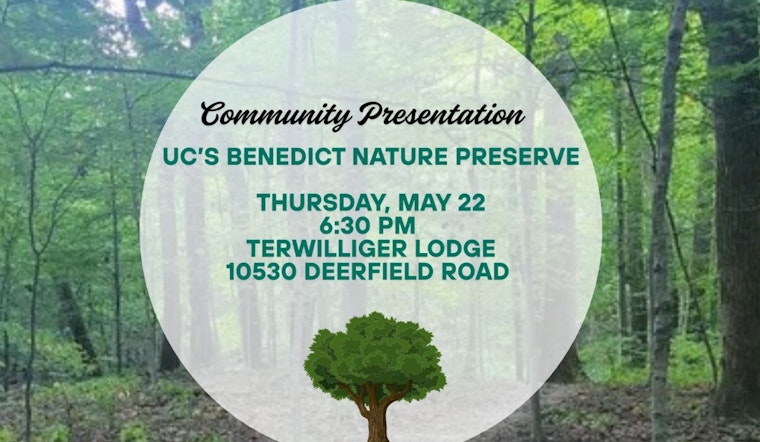 Community Presentation

UC'S BENEDICT NATURE PRESERVE

THURSDAY, MAY 22
6:30 PM
TERWILLIGER LODGE
10530 DEERFIELD ROAD